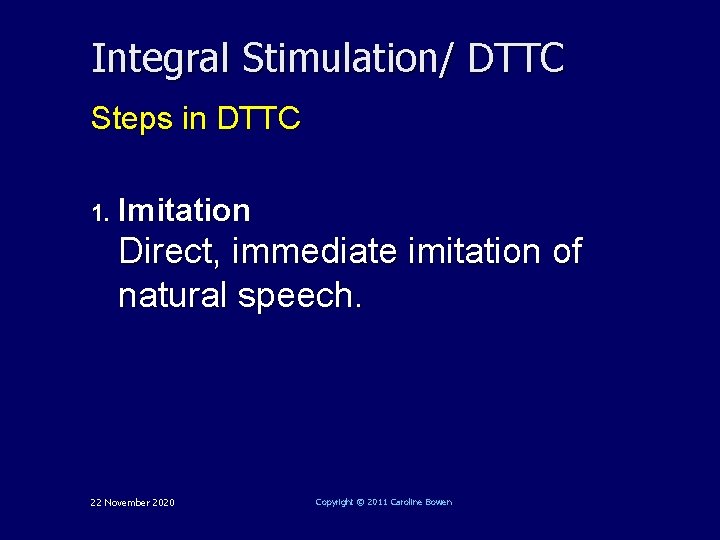 Integral Stimulation/ DTTC

Steps in DTTC

1. Imitation
Direct, immediate imitation of natural speech.

22 November 2020

Copyright © 2011 Caroline Bowen